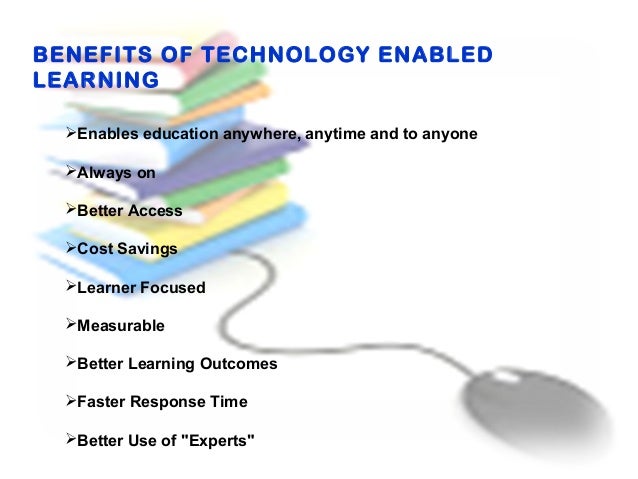 BENEFITS OF TECHNOLOGY ENABLED LEARNING

➢Enables education anywhere, anytime and to anyone

➢Always on

➢Better Access

➢Cost Savings

➢Learner Focused

➢Measurable

➢Better Learning Outcomes

➢Faster Response Time

➢Better Use of "Experts"